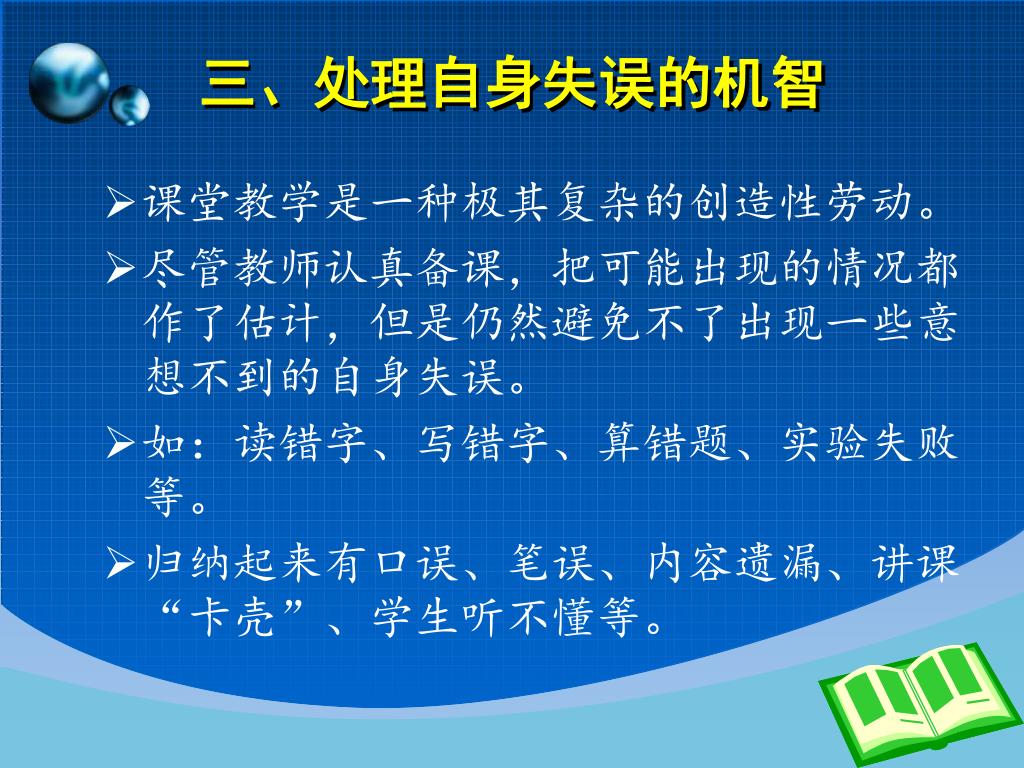 三、处理自身失误的机智

➢课堂教学是一种极其复杂的创造性劳动。

➢尽管教师认真备课，把可能出现的情况都作了估计，但是仍然避免不了出现一些意想不到的自身失误。

➢如：读错字、写错字、算错题、实验失败等。

➢归纳起来有口误、笔误、内容遗漏、讲课“卡壳”、学生听不懂等。